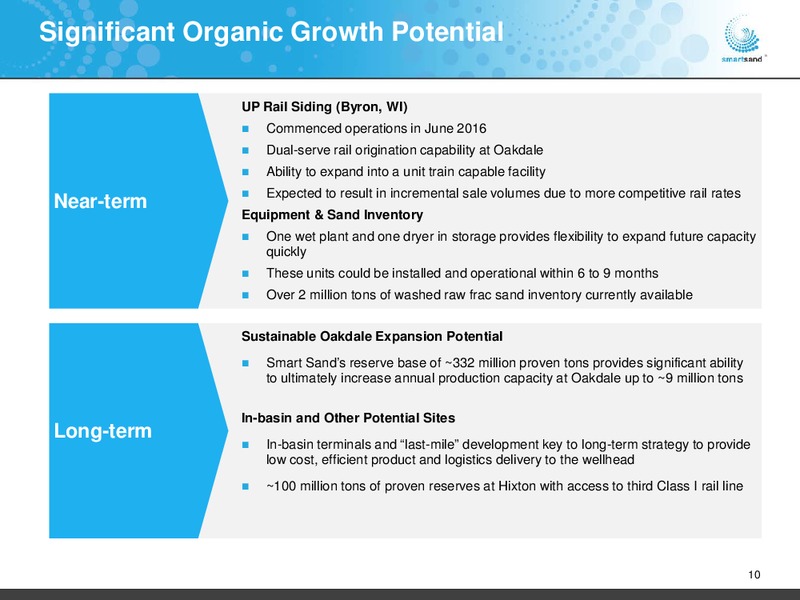 Significant Organic Growth Potential

smartsand

Near-term

UP Rail Siding (Byron, WI)
- Commenced operations in June 2016
- Dual-serve rail origination capability at Oakdale
- Ability to expand into a unit train capable facility
- Expected to result in incremental sale volumes due to more competitive rail rates

Equipment & Sand Inventory
- One wet plant and one dryer in storage provides flexibility to expand future capacity quickly
- These units could be installed and operational within 6 to 9 months
- Over 2 million tons of washed raw frac sand inventory currently available

Long-term

Sustainable Oakdale Expansion Potential
- Smart Sand's reserve base of ~332 million proven tons provides significant ability to ultimately increase annual production capacity at Oakdale up to ~9 million tons

In-basin and Other Potential Sites
- In-basin terminals and "last-mile" development key to long-term strategy to provide low cost, efficient product and logistics delivery to the wellhead
- ~100 million tons of proven reserves at Hixton with access to third Class I rail line

10